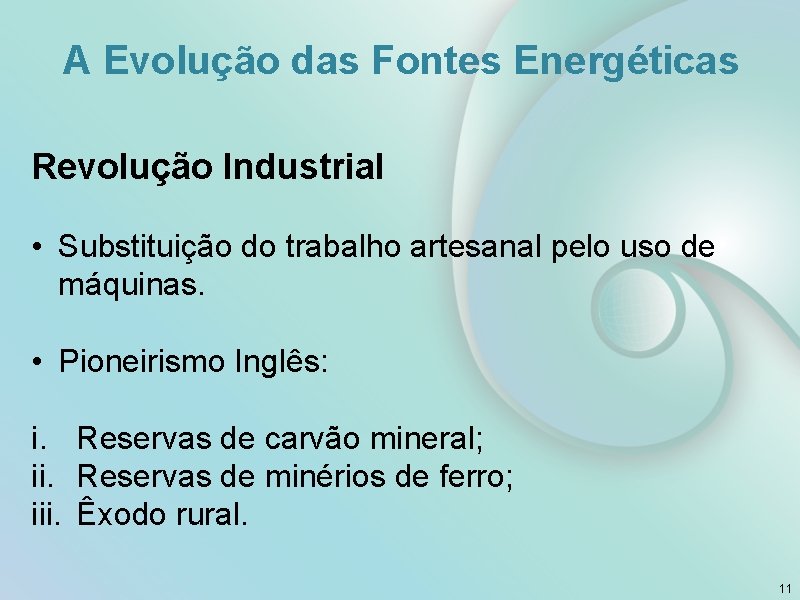 A Evolução das Fontes Energéticas

Revolução Industrial

• Substituição do trabalho artesanal pelo uso de máquinas.

• Pioneirismo Inglês:

i. Reservas de carvão mineral;
ii. Reservas de minérios de ferro;
iii. Êxodo rural.

11